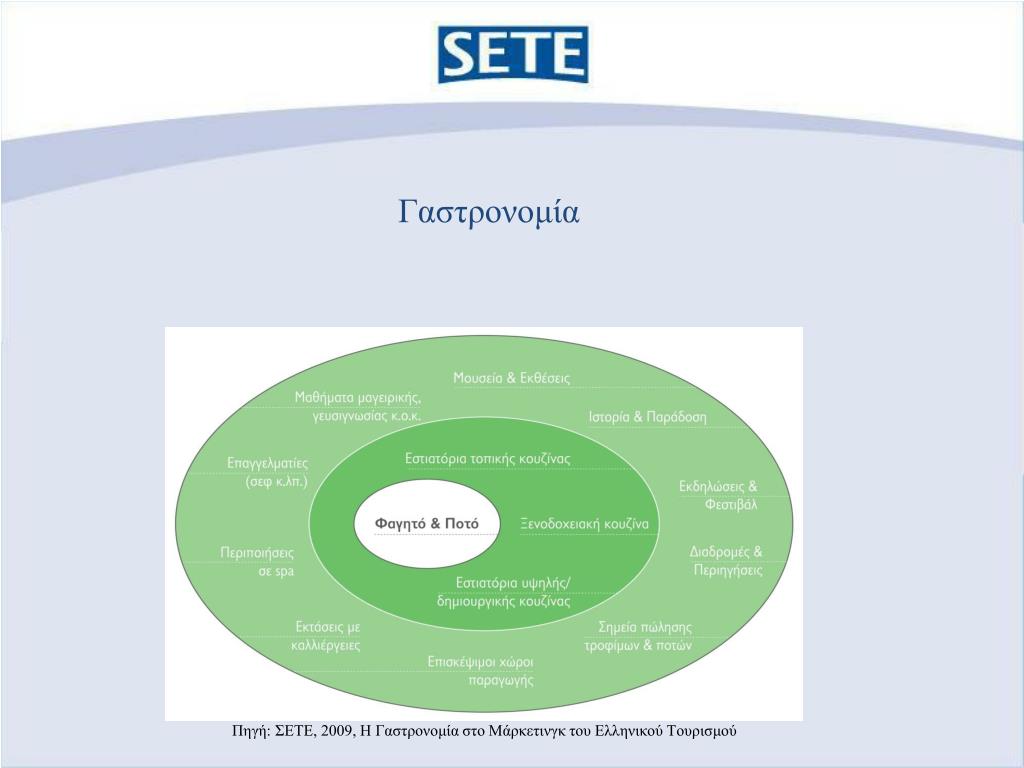 SETE

Γαστρονομία

Μουσεία & Εκθέσεις

Μαθήματα μαγειρικής, γευσιγνωσίας κ.ο.κ.

Ιστορία & Παράδοση

Επαγγελματίες (σεφ κ.λπ.)

Εστιατόρια τοπικής κουζίνας

Εκδηλώσεις & Φεστιβάλ

Φαγητό & Ποτό

Ξενοδοχειακή κουζίνα

Περιποιήσεις σε spa

Διαδρομές & Περιηγήσεις

Εστιατόρια υψηλής/ δημιουργικής κουζίνας

Εκτάσεις με καλλιέργειες

Σημεία πώλησης τροφίμων & ποτών

Επισκέψιμοι χώροι παραγωγής

Πηγή: ΣΕΤΕ, 2009, Η Γαστρονομία στο Μάρκετινγκ του Ελληνικού Τουρισμού